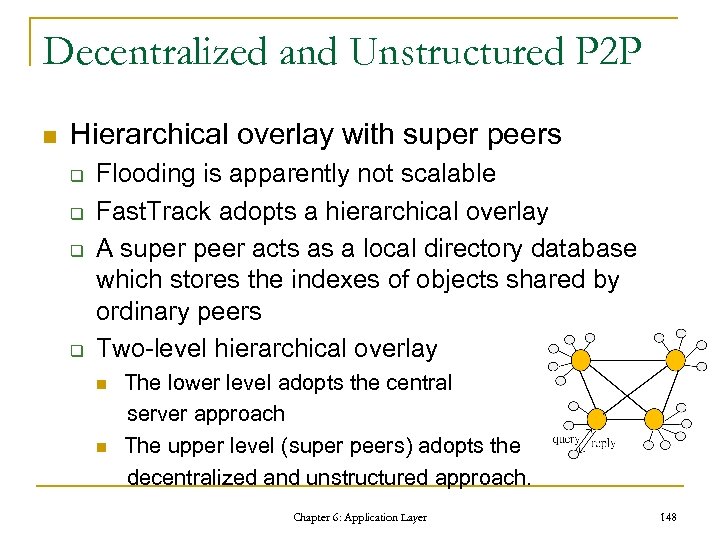 Decentralized and Unstructured P2P

Hierarchical overlay with super peers

Flooding is apparently not scalable

FastTrack adopts a hierarchical overlay

A super peer acts as a local directory database which stores the indexes of objects shared by ordinary peers

Two-level hierarchical overlay

The lower level adopts the central server approach

The upper level (super peers) adopts the decentralized and unstructured approach.

query

reply

Chapter 6: Application Layer

148